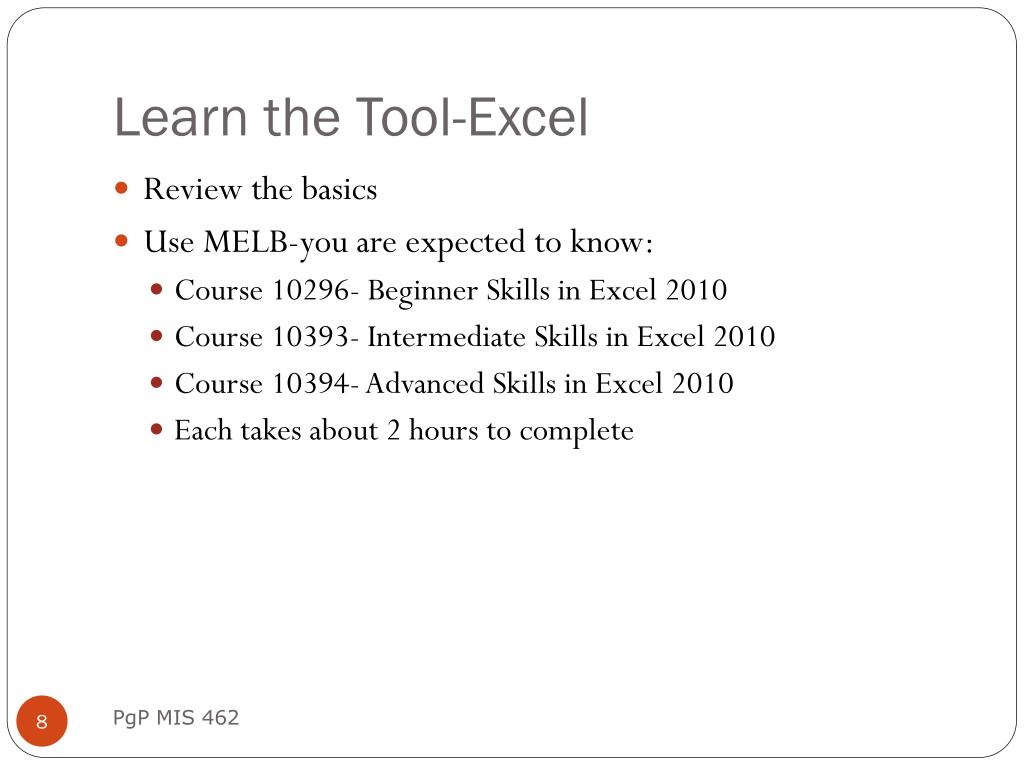 Learn the Tool-Excel

- Review the basics
- Use MELB-you are expected to know:
  - Course 10296- Beginner Skills in Excel 2010
  - Course 10393- Intermediate Skills in Excel 2010
  - Course 10394- Advanced Skills in Excel 2010
  - Each takes about 2 hours to complete

8

PgP MIS 462